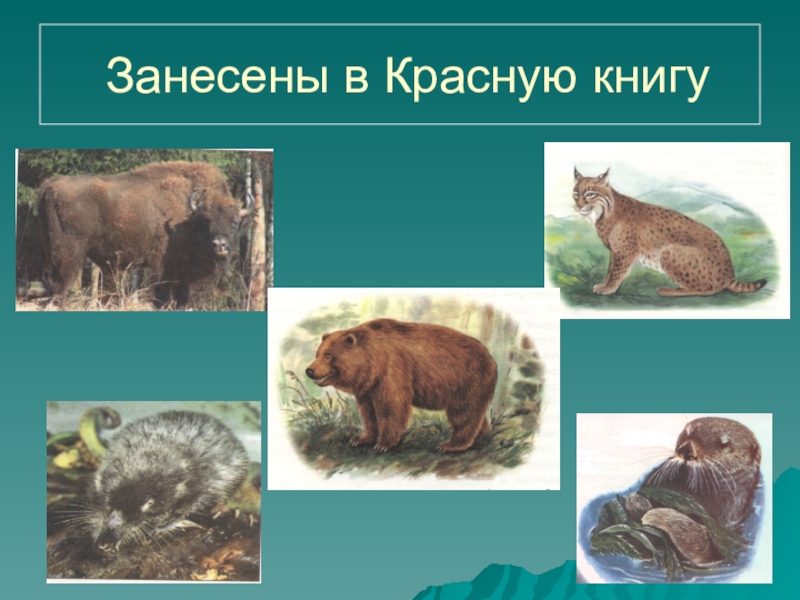 Занесены в Красную книгу